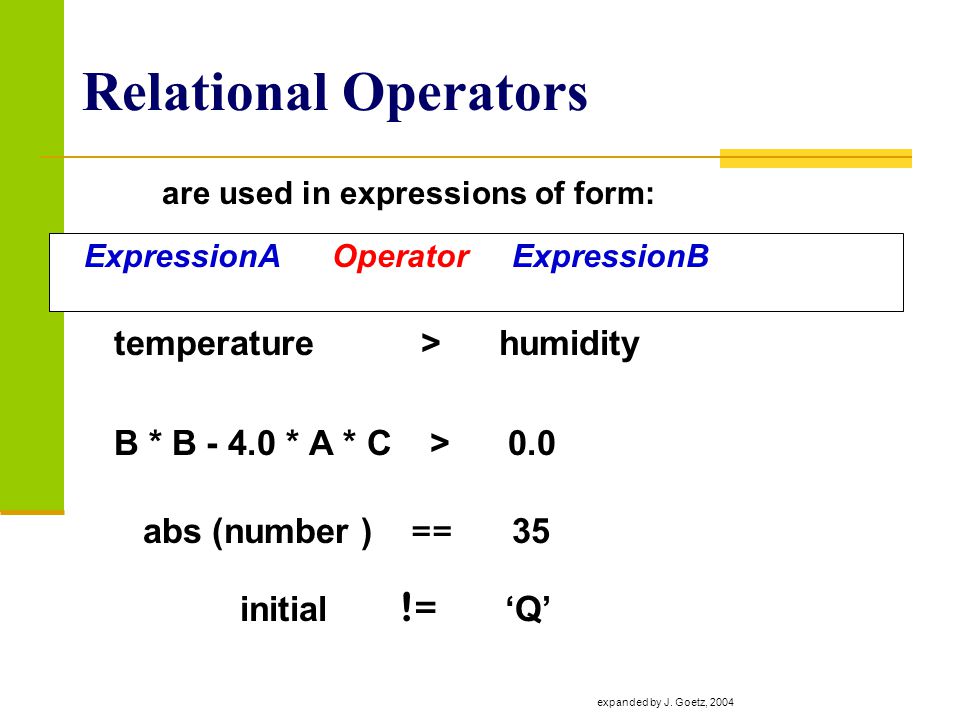 Relational Operators

are used in expressions of form:

ExpressionA Operator ExpressionB

temperature > humidity

B * B - 4.0 * A * C > 0.0

abs (number ) == 35

initial != ‘Q’

expanded by J. Goetz, 2004